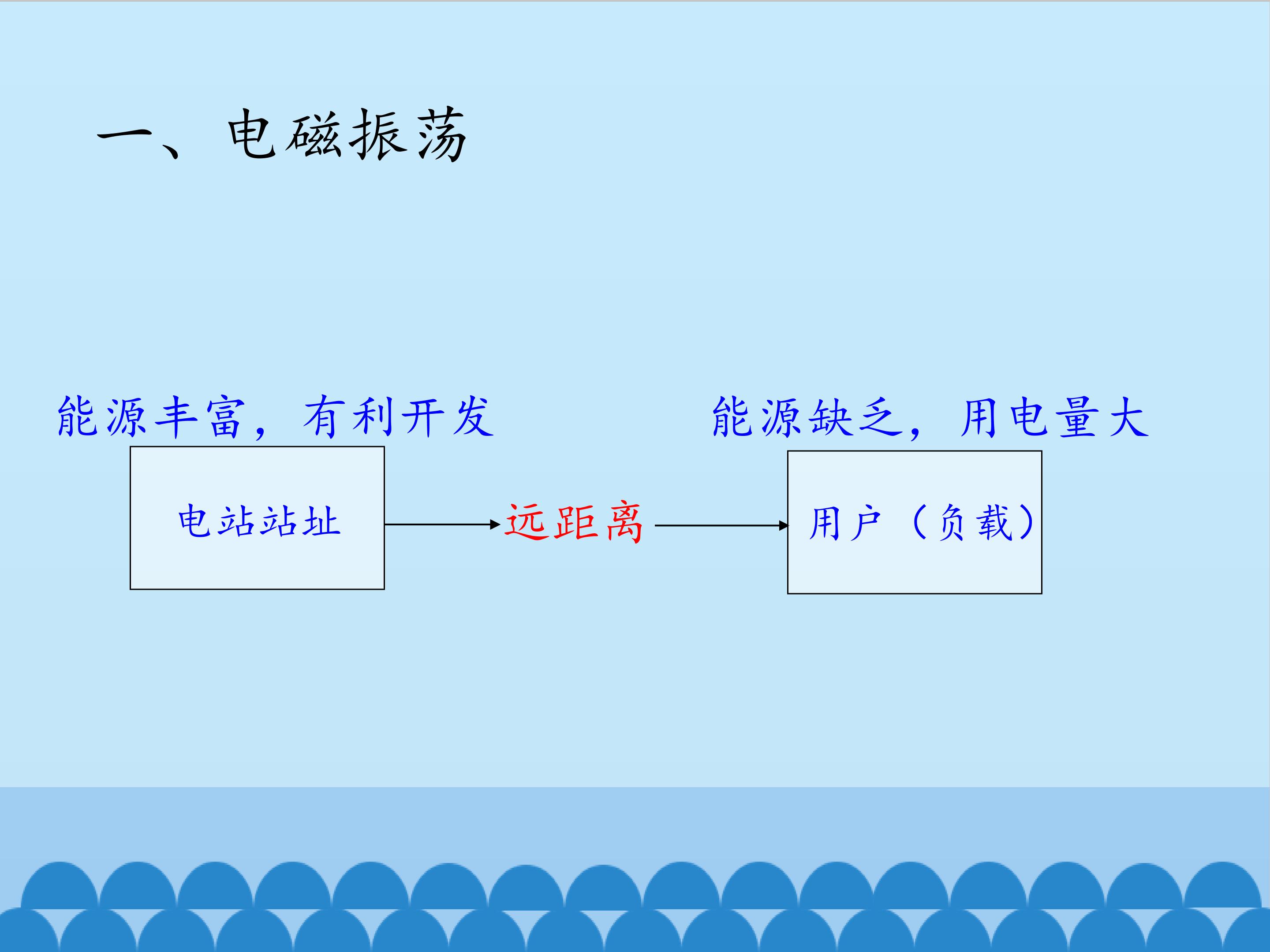 一、电磁振荡

能源丰富，有利开发

能源缺乏，用电量大

电站站址

远距离

用户（负载）